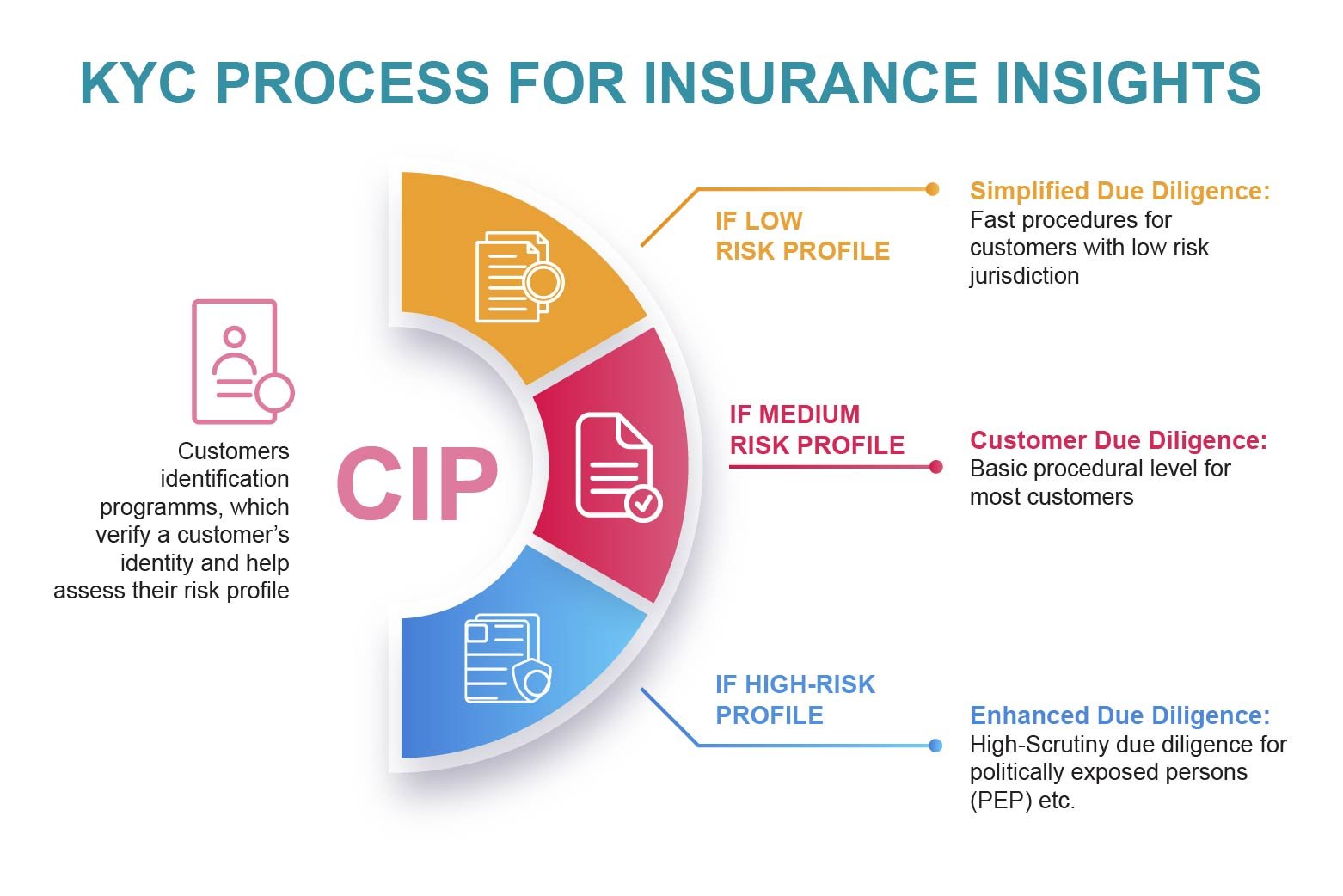 KYC PROCESS FOR INSURANCE INSIGHTS

Customers identification programms, which verify a customer's identity and help assess their risk profile

CIP

IF LOW RISK PROFILE

Simplified Due Diligence: Fast procedures for customers with low risk jurisdiction

IF MEDIUM RISK PROFILE

Customer Due Diligence: Basic procedural level for most customers

IF HIGH-RISK PROFILE

Enhanced Due Diligence: High-Scrutiny due diligence for politically exposed persons (PEP) etc.